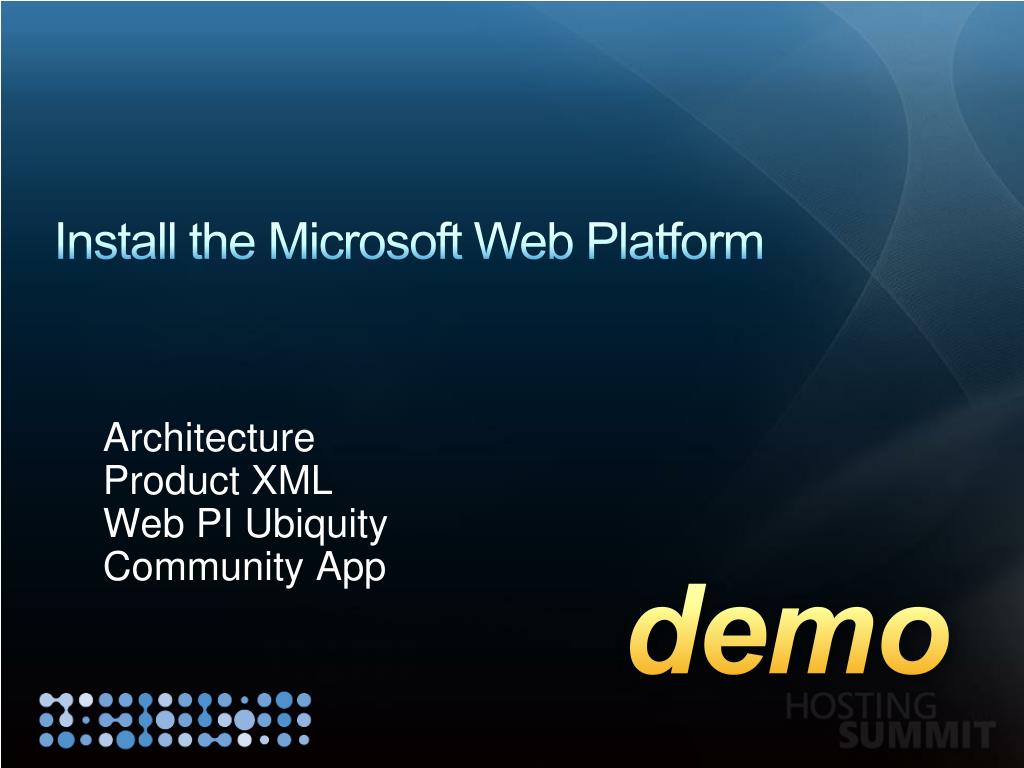 Install the Microsoft Web Platform

Architecture
Product XML
Web PI Ubiquity
Community App

demo

HOSTING SUMMIT